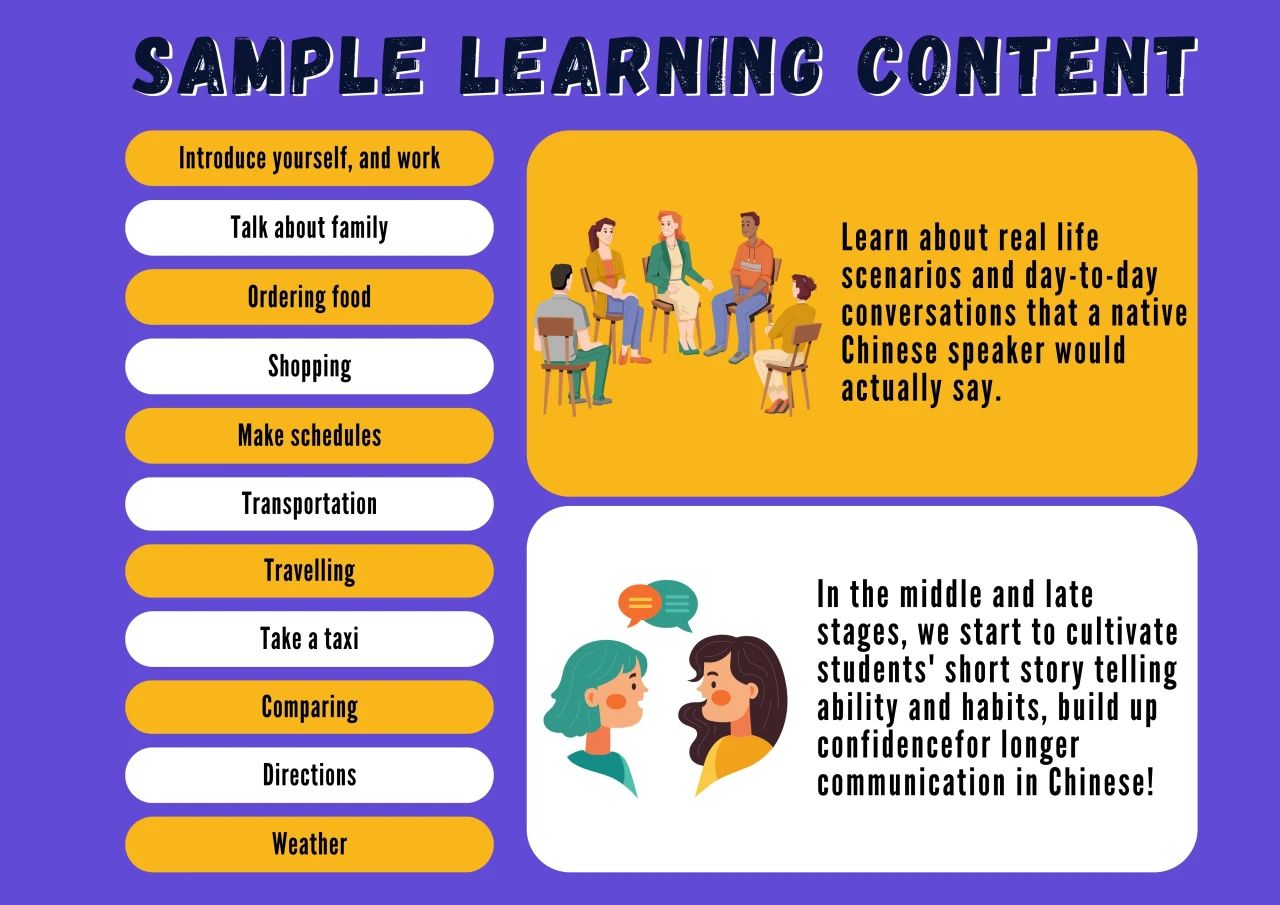 SAMPLE LEARNING CONTENT

Introduce yourself, and work

Talk about family

Ordering food

Shopping

Make schedules

Transportation

Travelling

Take a taxi

Comparing

Directions

Weather

Learn about real life scenarios and day-to-day conversations that a native Chinese speaker would actually say.

In the middle and late stages, we start to cultivate students' short story telling ability and habits, build up confidencefor longer communication in Chinese!